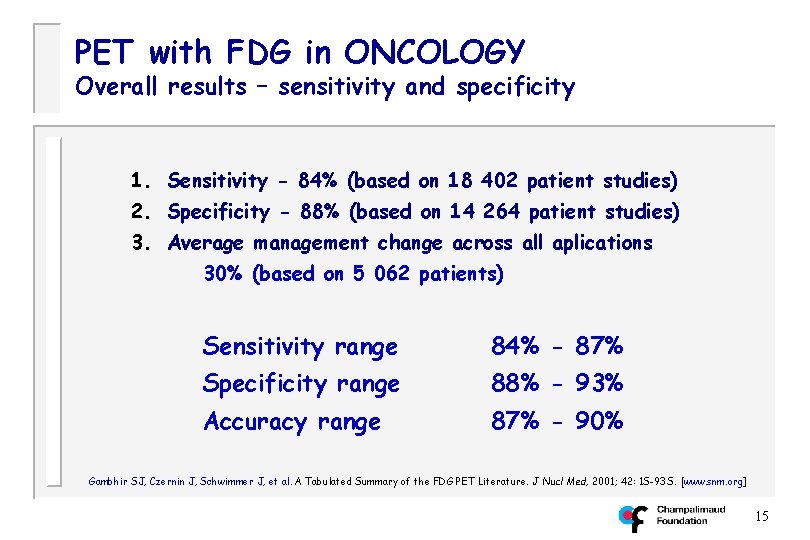 PET with FDG in ONCOLOGY
Overall results – sensitivity and specificity

1. Sensitivity - 84% (based on 18 402 patient studies)
2. Specificity - 88% (based on 14 264 patient studies)
3. Average management change across all aplications
30% (based on 5 062 patients)

| Sensitivity range | 84% - 87% |
|---|---|
| Specificity range | 88% - 93% |
| Accuracy range | 87% - 90% |

Gambhir SJ, Czernin J, Schwimmer J, et al. A Tabulated Summary of the FDG PET Literature. J Nucl Med, 2001; 42: 1S-93S. [www.snm.org]

Champalimaud Foundation

15